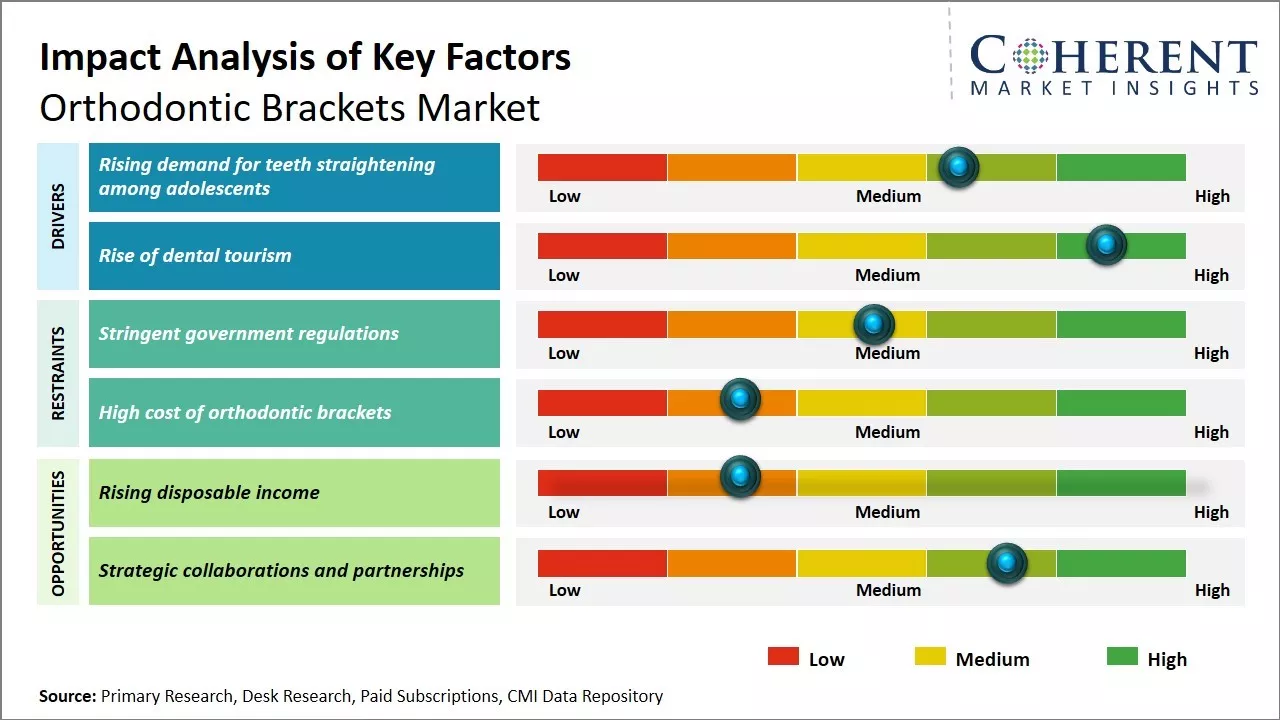 Impact Analysis of Key Factors
Orthodontic Brackets Market

COHERENT
MARKET INSIGHTS

DRIVERS

Rising demand for teeth straightening among adolescents
Low Medium High

Rise of dental tourism
Low Medium High

RESTRAINTS

Stringent government regulations
Low Medium High

High cost of orthodontic brackets
Low Medium High

OPPORTUNITIES

Rising disposable income
Low Medium High

Strategic collaborations and partnerships
Low Medium High

Low Medium High

Source: Primary Research, Desk Research, Paid Subscriptions, CMI Data Repository